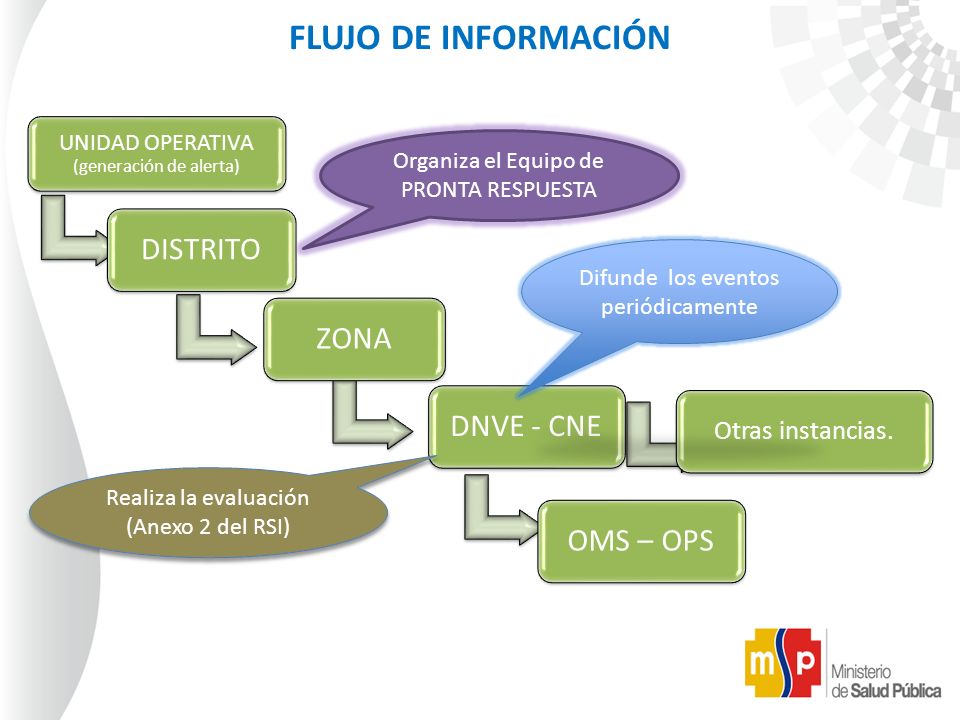 FLUJO DE INFORMACIÓN

UNIDAD OPERATIVA
(generación de alerta)

Organiza el Equipo de PRONTA RESPUESTA

DISTRITO

Difunde los eventos periódicamente

ZONA

DNVE - CNE

Otras instancias.

Realiza la evaluación (Anexo 2 del RSI)

OMS – OPS

msp Ministerio de Salud Pública